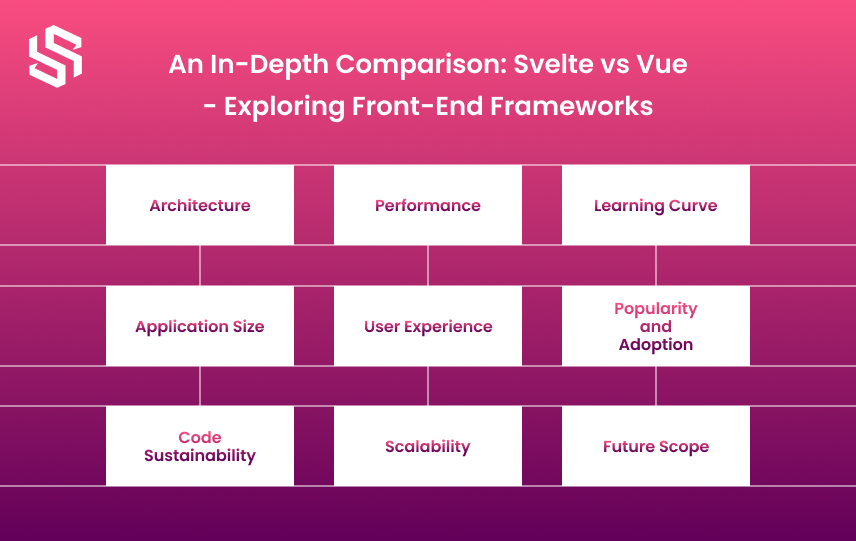 An In-Depth Comparison: Svelte vs Vue - Exploring Front-End Frameworks

Architecture

Performance

Learning Curve

Application Size

User Experience

Popularity and Adoption

Code Sustainability

Scalability

Future Scope